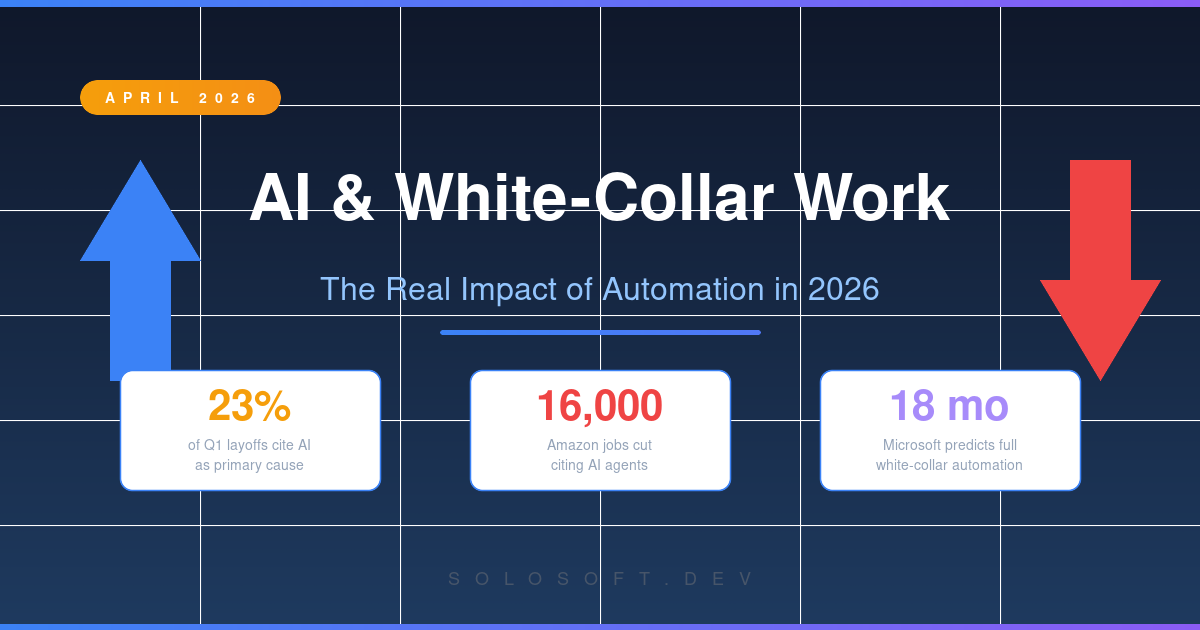 APRIL 2026

AI & White-Collar Work

The Real Impact of Automation in 2026

23%
of Q1 layoffs cite AI as primary cause

16,000
Amazon jobs cut citing AI agents

18 mo
Microsoft predicts full white-collar automation

SOLOSOFT.DEV